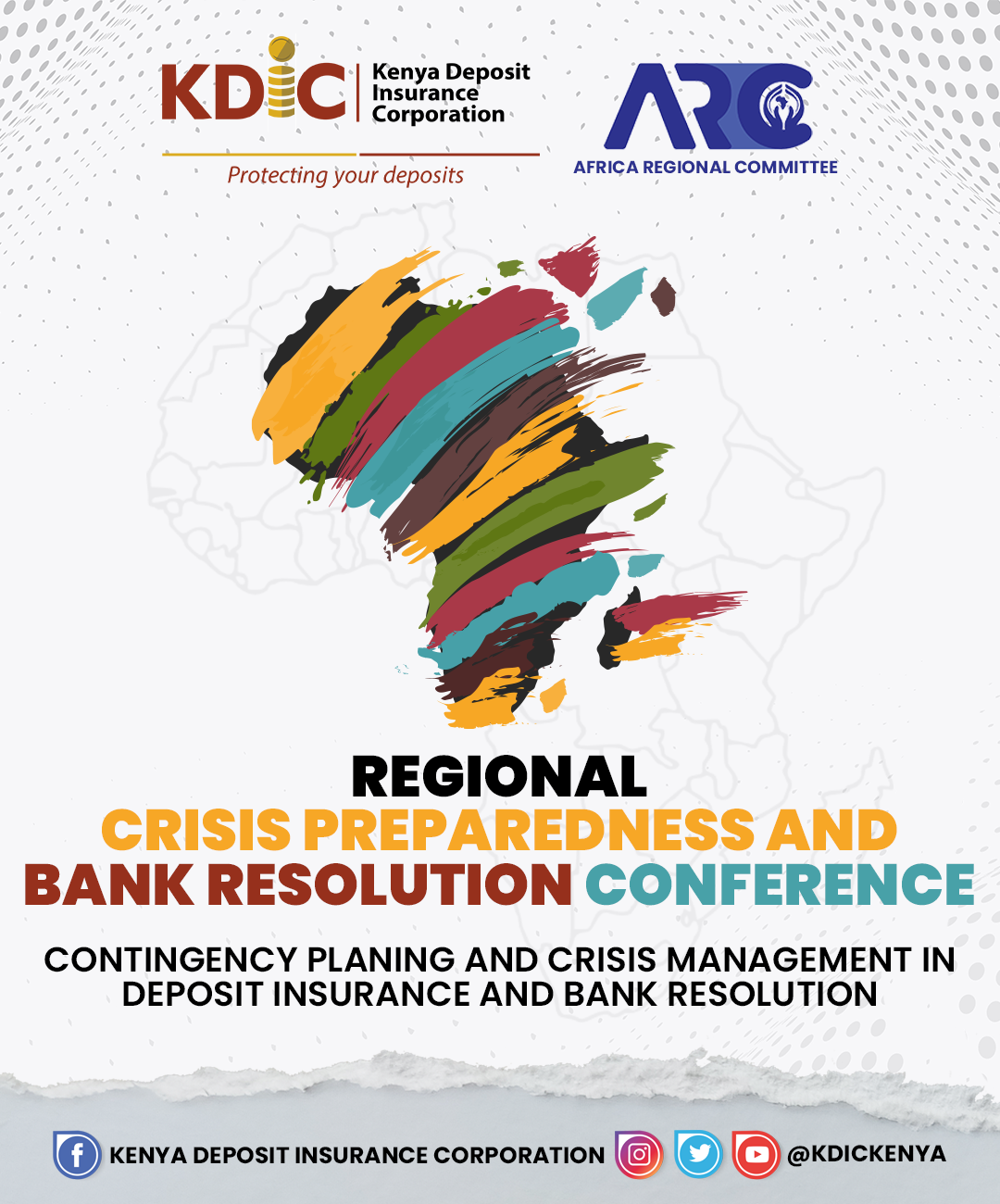 KDIC Kenya Deposit Insurance Corporation
Protecting your deposits

ARC
AFRICA REGIONAL COMMITTEE

REGIONAL
CRISIS PREPAREDNESS AND BANK RESOLUTION CONFERENCE

CONTINGENCY PLANING AND CRISIS MANAGEMENT IN DEPOSIT INSURANCE AND BANK RESOLUTION

KENYA DEPOSIT INSURANCE CORPORATION @KDICKENYA